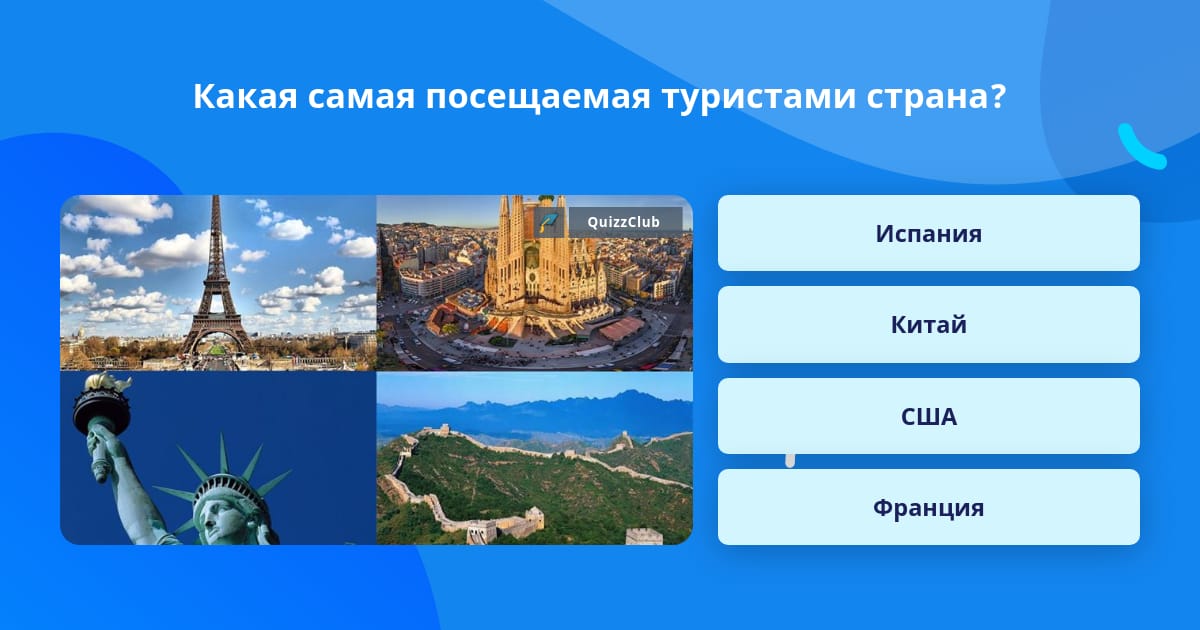 Какая самая посещаемая туристами страна?

QuizzClub

Испания

Китай

США

Франция